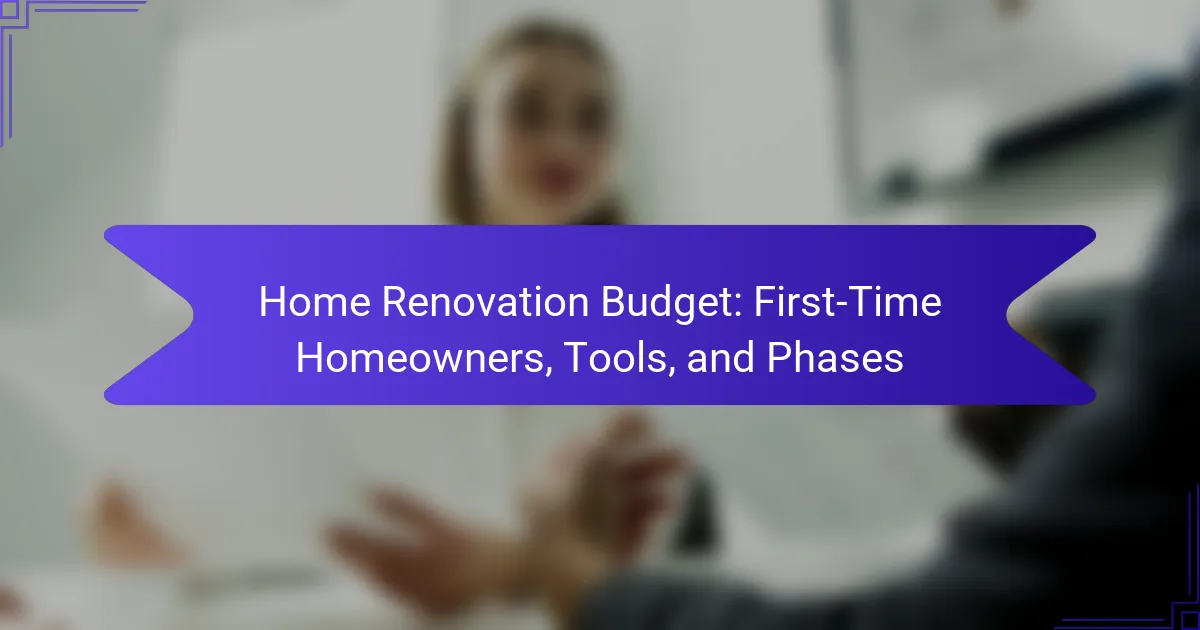 Home Renovation Budget: First-Time Homeowners, Tools, and Phases